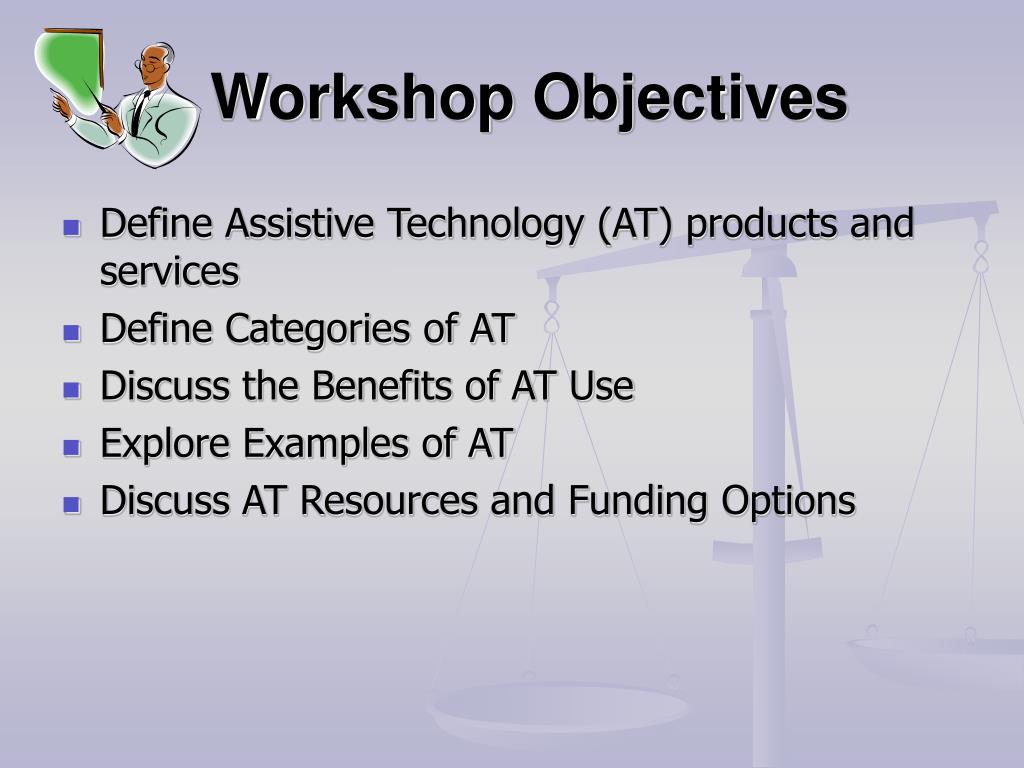 Workshop Objectives

- Define Assistive Technology (AT) products and services
- Define Categories of AT
- Discuss the Benefits of AT Use
- Explore Examples of AT
- Discuss AT Resources and Funding Options